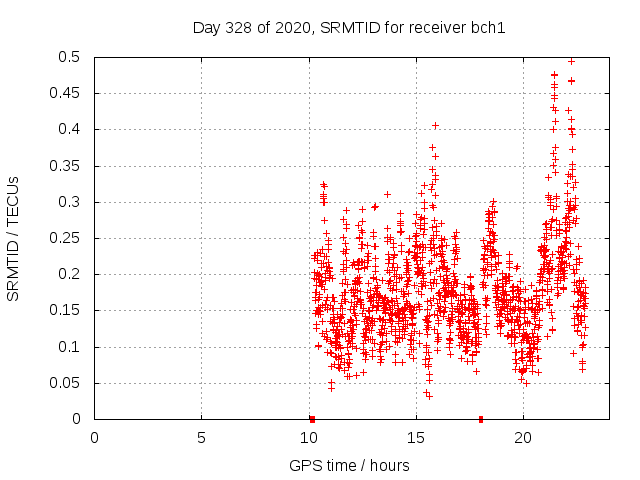 Day 328 of 2020, SRMTID for receiver bch1

SRMTID / TECUs

0.5
0.45
0.4
0.35
0.3
0.25
0.2
0.15
0.1
0.05
0

0
5
10
15
20

GPS time / hours